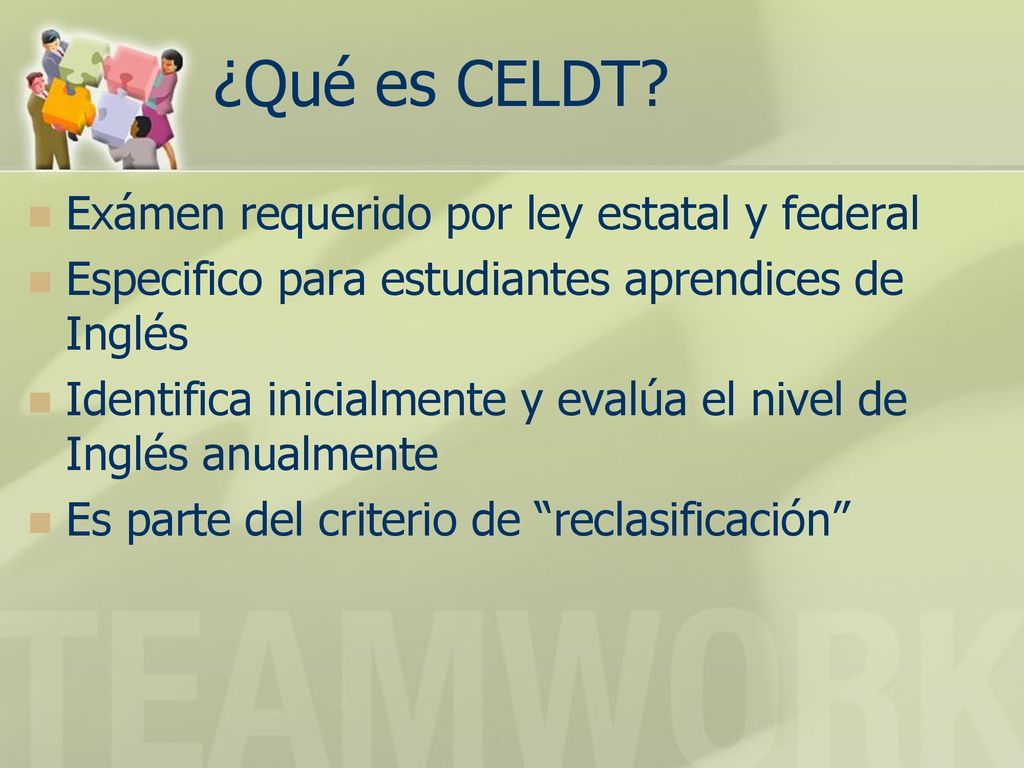 ¿Qué es CELDT?

Exámen requerido por ley estatal y federal

Especifico para estudiantes aprendices de Inglés

Identifica inicialmente y evalúa el nivel de Inglés anualmente

Es parte del criterio de “reclasificación”

TEAMWORK